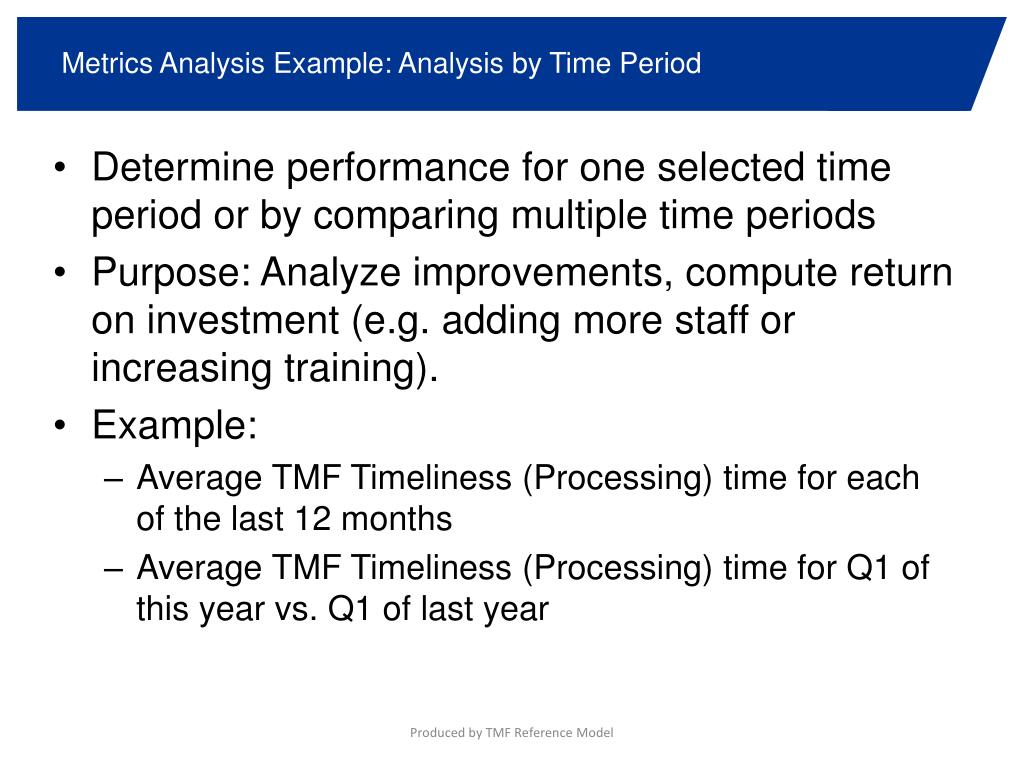 Metrics Analysis Example: Analysis by Time Period

• Determine performance for one selected time period or by comparing multiple time periods
• Purpose: Analyze improvements, compute return on investment (e.g. adding more staff or increasing training).
• Example:
– Average TMF Timeliness (Processing) time for each of the last 12 months
– Average TMF Timeliness (Processing) time for Q1 of this year vs. Q1 of last year

Produced by TMF Reference Model